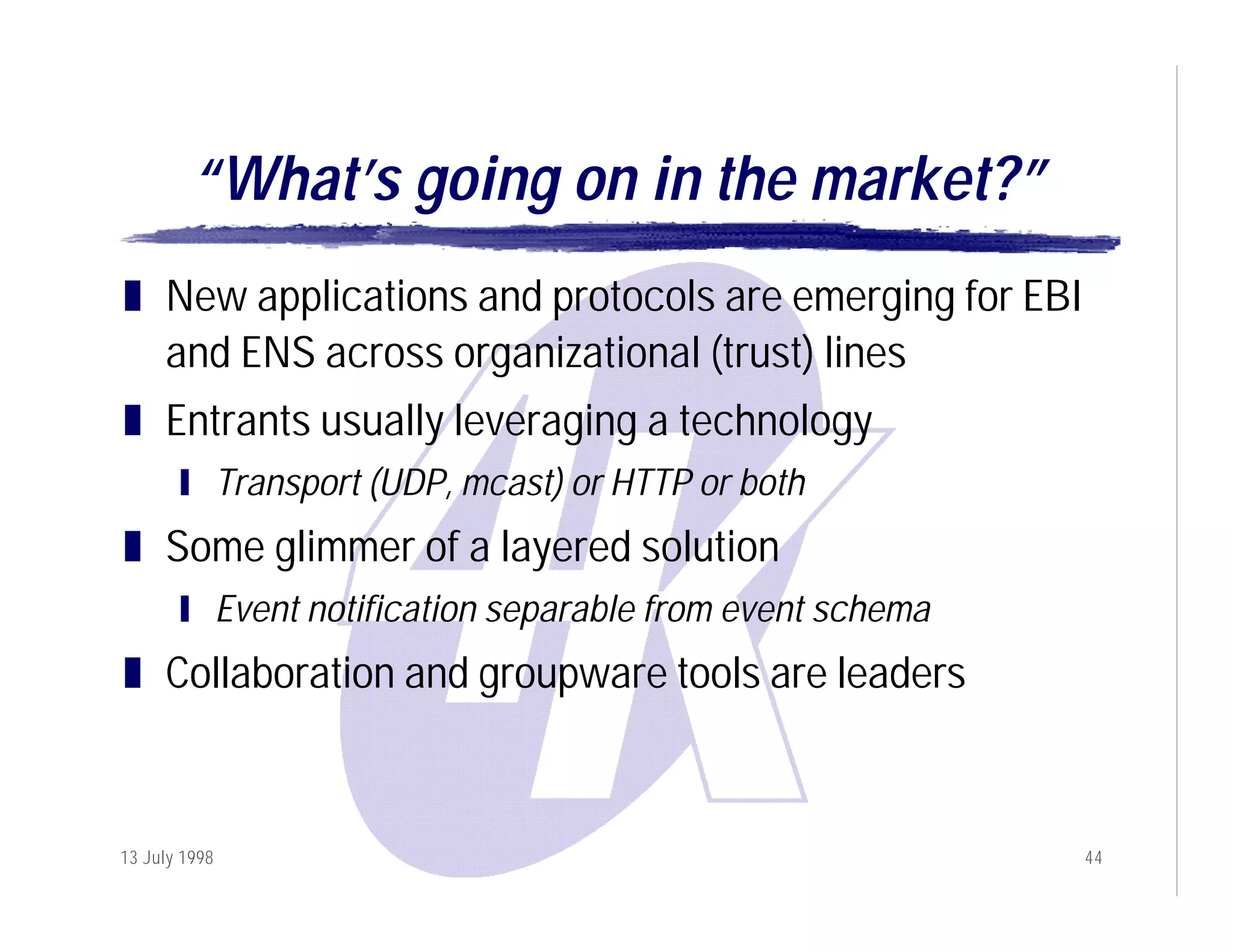 “What’s going on in the market?”

New applications and protocols are emerging for EBI and ENS across organizational (trust) lines

Entrants usually leveraging a technology

Transport (UDP, mcast) or HTTP or both

Some glimmer of a layered solution

Event notification separable from event schema

Collaboration and groupware tools are leaders

13 July 1998

44